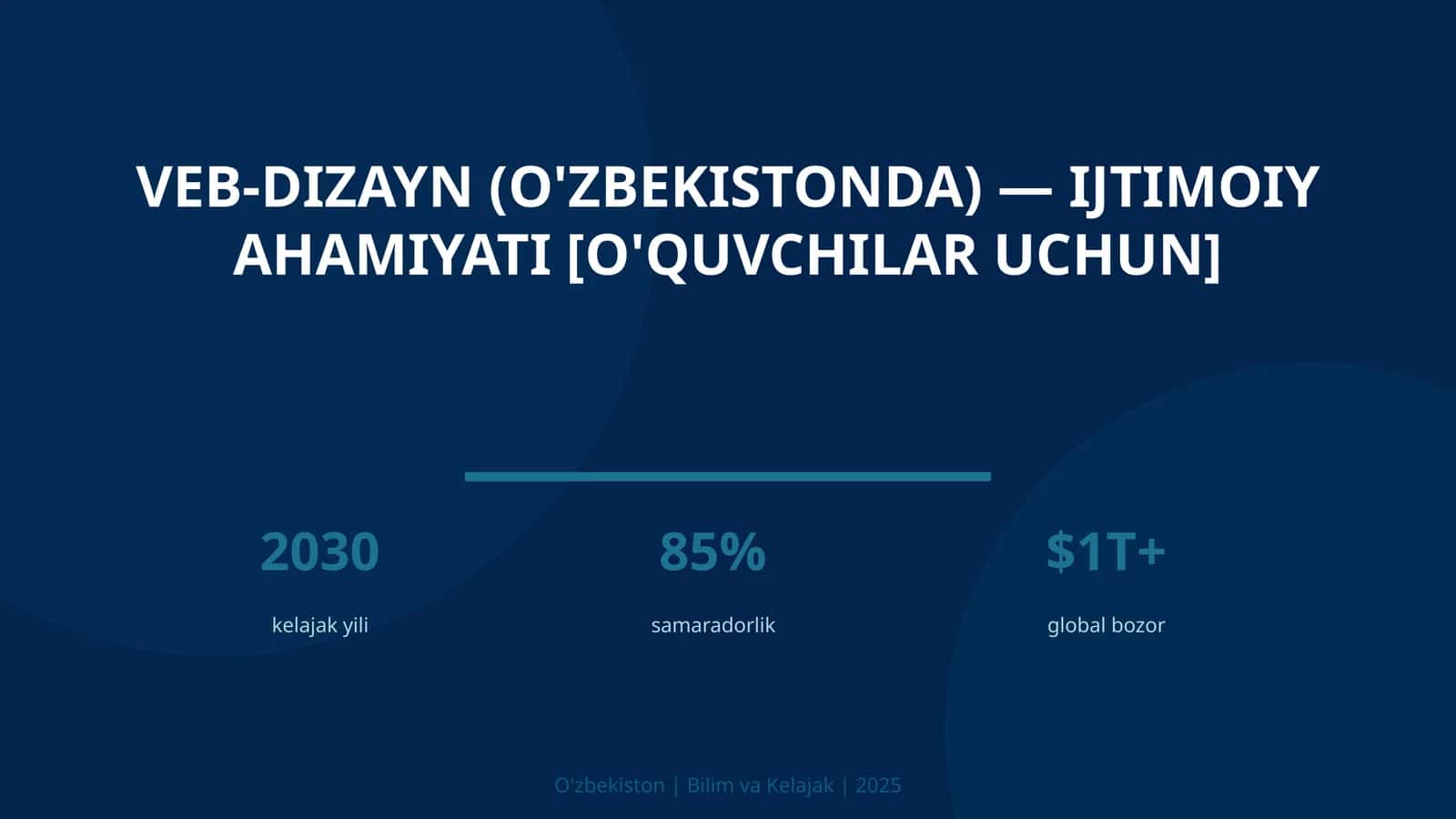 VEB-DIZAYN (O'ZBEKISTONDA) — IJTIMOIY AHAMIYATI [O'QUVCHILAR UCHUN]

2030
kelajak yili

85%
samaradorlik

$1T+
global bozor

O'zbekiston | Bilim va Kelajak | 2025